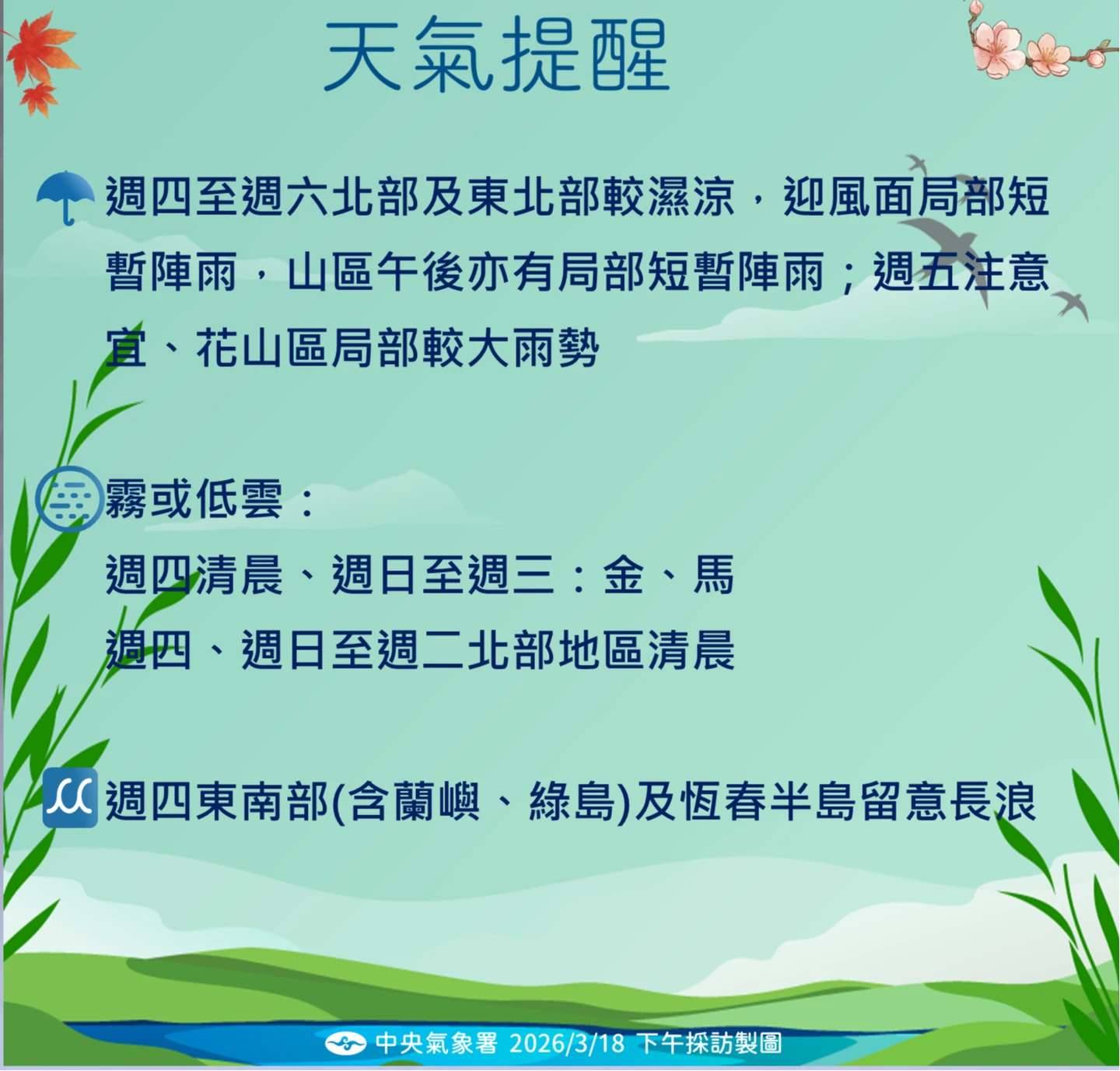 天氣提醒

週四至週六北部及東北部較濕涼，迎風面局部短暫陣雨，山區午後亦有局部短暫陣雨；週五注意宜、花山區局部較大雨勢

霧或低雲：
週四清晨、週日至週三：金、馬
週四、週日至週二北部地區清晨

週四東南部(含蘭嶼、綠島)及恆春半島留意長浪

中央氣象署 2026/3/18 下午採訪製圖